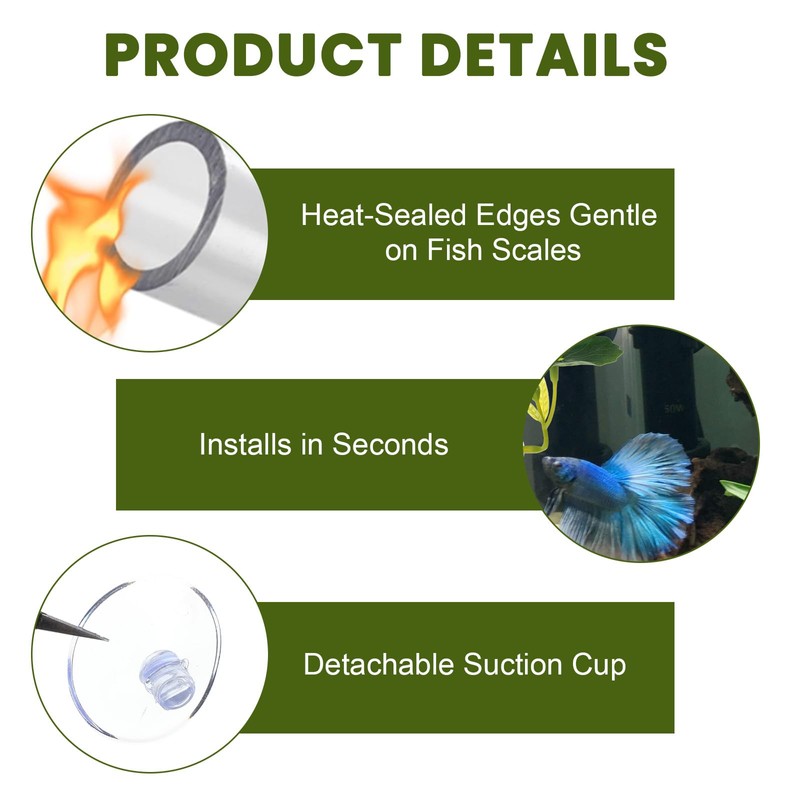 PRODUCT DETAILS

Heat-Sealed Edges Gentle on Fish Scales

Installs in Seconds

50W

Detachable Suction Cup